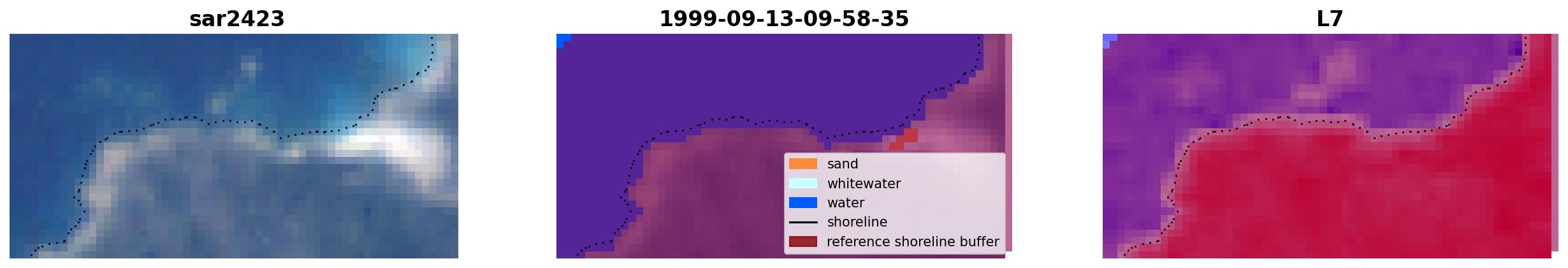 sar2423

1999-09-13-09-58-35

sand
whitewater
water
shoreline
reference shoreline buffer

L7